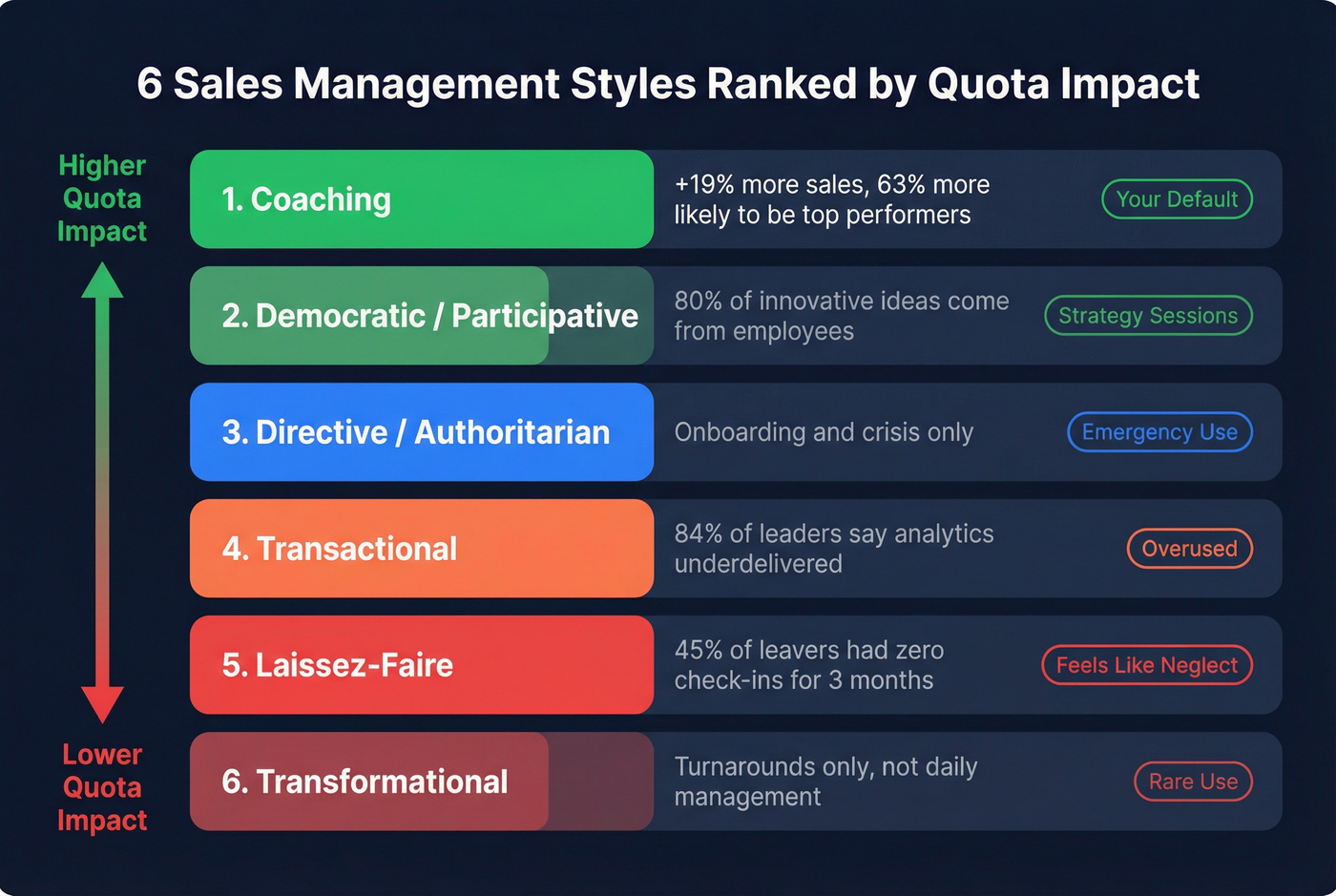 6 Sales Management Styles Ranked by Quota Impact

Higher Quota Impact

1. Coaching
+19% more sales, 63% more likely to be top performers
Your Default

2. Democratic / Participative
80% of innovative ideas come from employees
Strategy Sessions

3. Directive / Authoritarian
Onboarding and crisis only
Emergency Use

4. Transactional
84% of leaders say analytics underdelivered
Overused

5. Laissez-Faire
45% of leavers had zero check-ins for 3 months
Feels Like Neglect

6. Transformational
Turnarounds only, not daily management
Rare Use

Lower Quota Impact